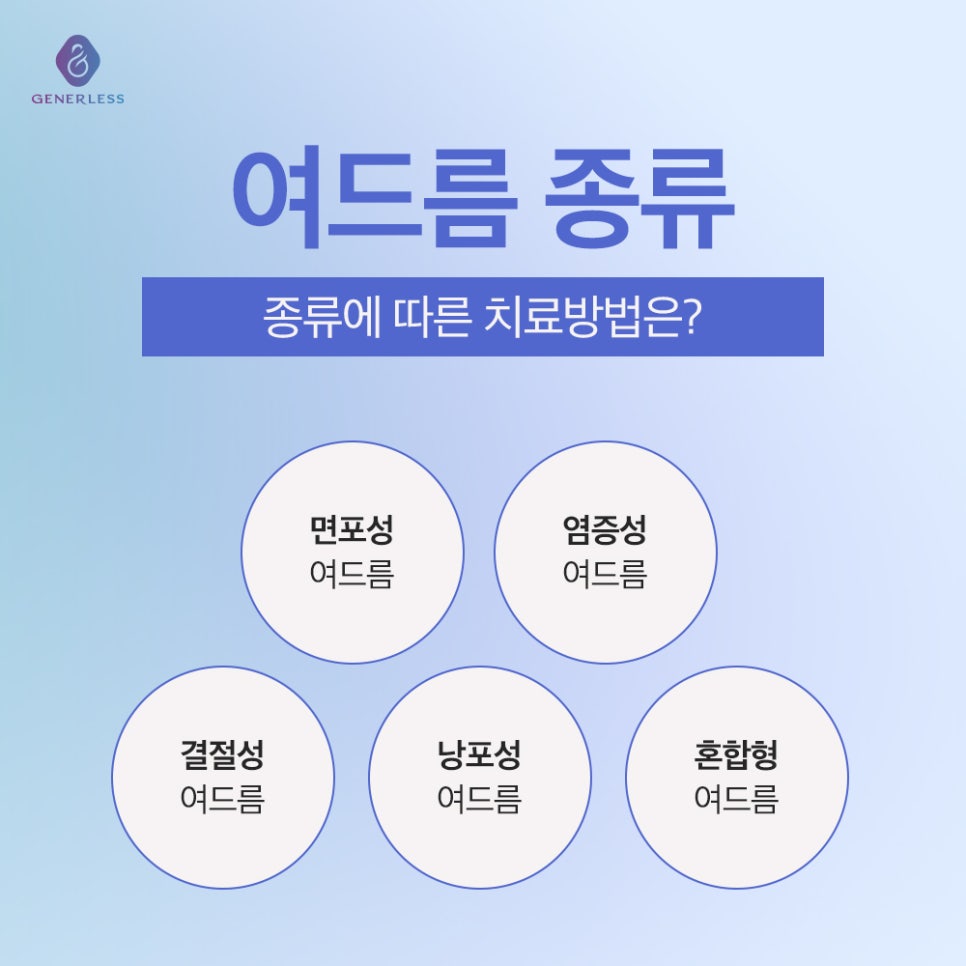 GENERLESS

여드름 종류

종류에 따른 치료방법은?

면포성
여드름

염증성
여드름

결절성
여드름

낭포성
여드름

혼합형
여드름